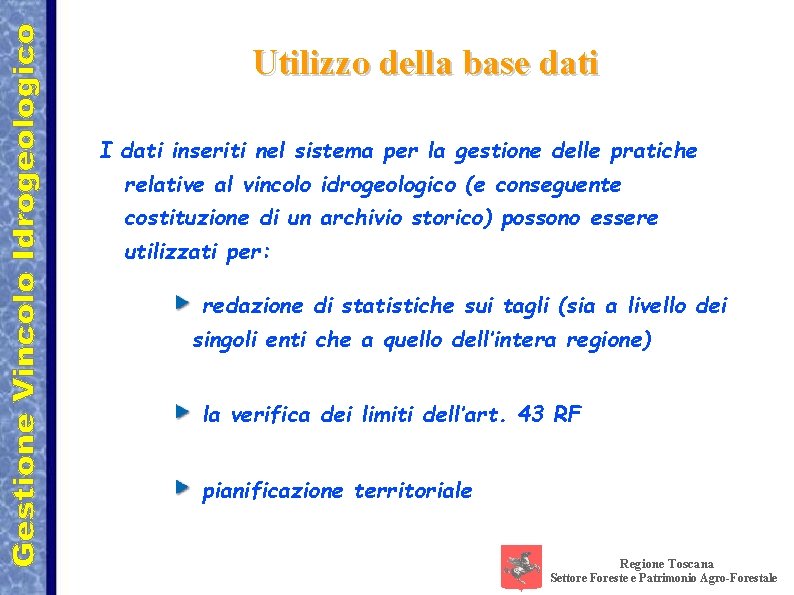 Gestione Vincolo Idrogeologico

Utilizzo della base dati

I dati inseriti nel sistema per la gestione delle pratiche relative al vincolo idrogeologico (e conseguente costituzione di un archivio storico) possono essere utilizzati per:

redazione di statistiche sui tagli (sia a livello dei singoli enti che a quello dell'intera regione)

la verifica dei limiti dell'art. 43 RF

pianificazione territoriale

Regione Toscana
Settore Foreste e Patrimonio Agro-Forestale